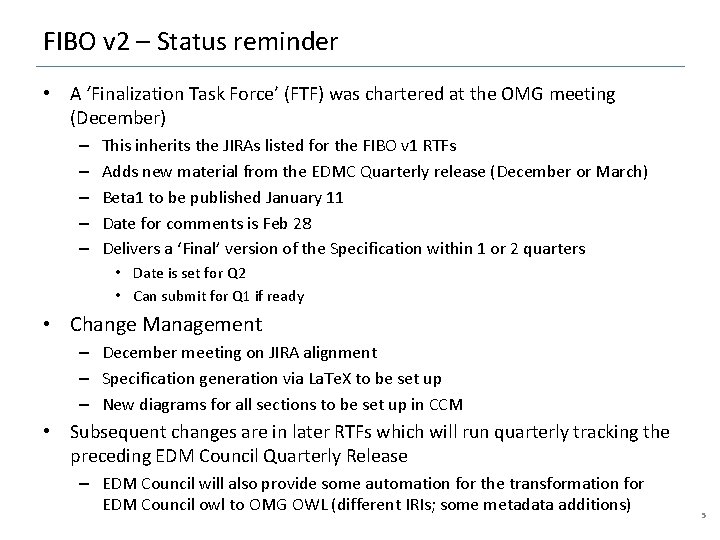 FIBO v2 – Status reminder

• A 'Finalization Task Force' (FTF) was chartered at the OMG meeting (December)
  – This inherits the JIRAs listed for the FIBO v1 RTFs
  – Adds new material from the EDMC Quarterly release (December or March)
  – Beta1 to be published January 11
  – Date for comments is Feb 28
  – Delivers a 'Final' version of the Specification within 1 or 2 quarters
    • Date is set for Q2
    • Can submit for Q1 if ready
• Change Management
  – December meeting on JIRA alignment
  – Specification generation via LaTeX to be set up
  – New diagrams for all sections to be set up in CCM
• Subsequent changes are in later RTFs which will run quarterly tracking the preceding EDM Council Quarterly Release
  – EDM Council will also provide some automation for the transformation for EDM Council owl to OMG OWL (different IRIs; some metadata additions)

5